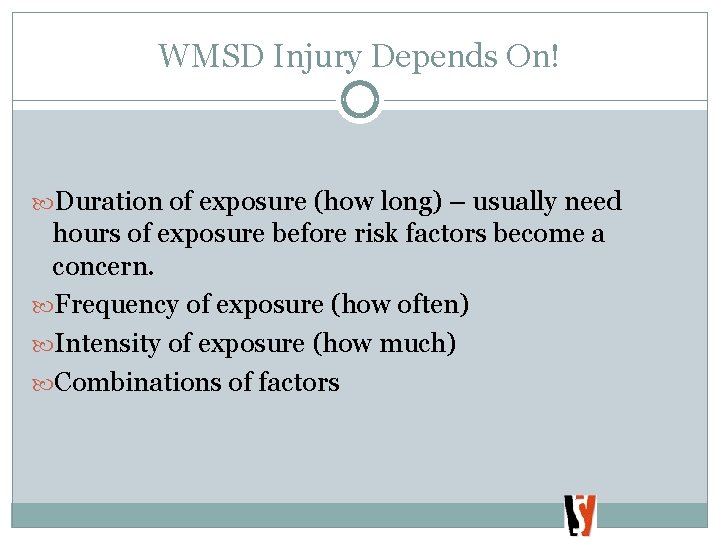 WMSD Injury Depends On!

Duration of exposure (how long) – usually need hours of exposure before risk factors become a concern.

Frequency of exposure (how often)

Intensity of exposure (how much)

Combinations of factors